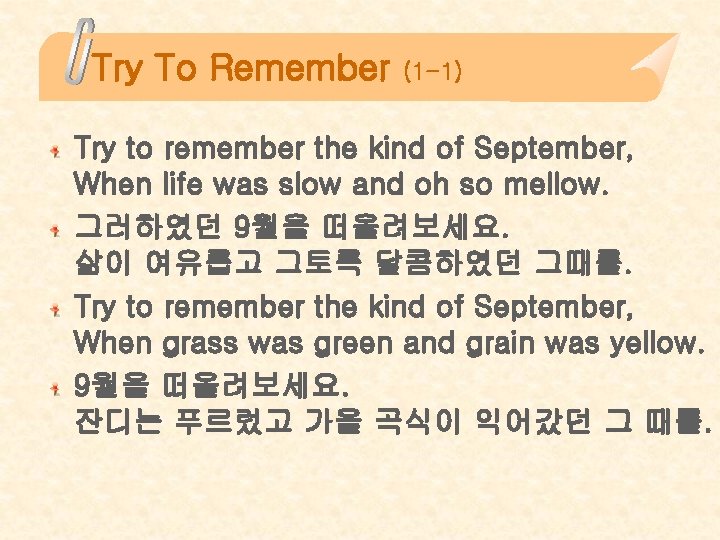 Try To Remember (1-1)

Try to remember the kind of September,
When life was slow and oh so mellow.

그러하였던 9월을 떠올려보세요.
삶이 여유롭고 그토록 달콤하였던 그때를.

Try to remember the kind of September,
When grass was green and grain was yellow.

9월을 떠올려보세요.
잔디는 푸르렀고 가을 곡식이 익어갔던 그 때를.